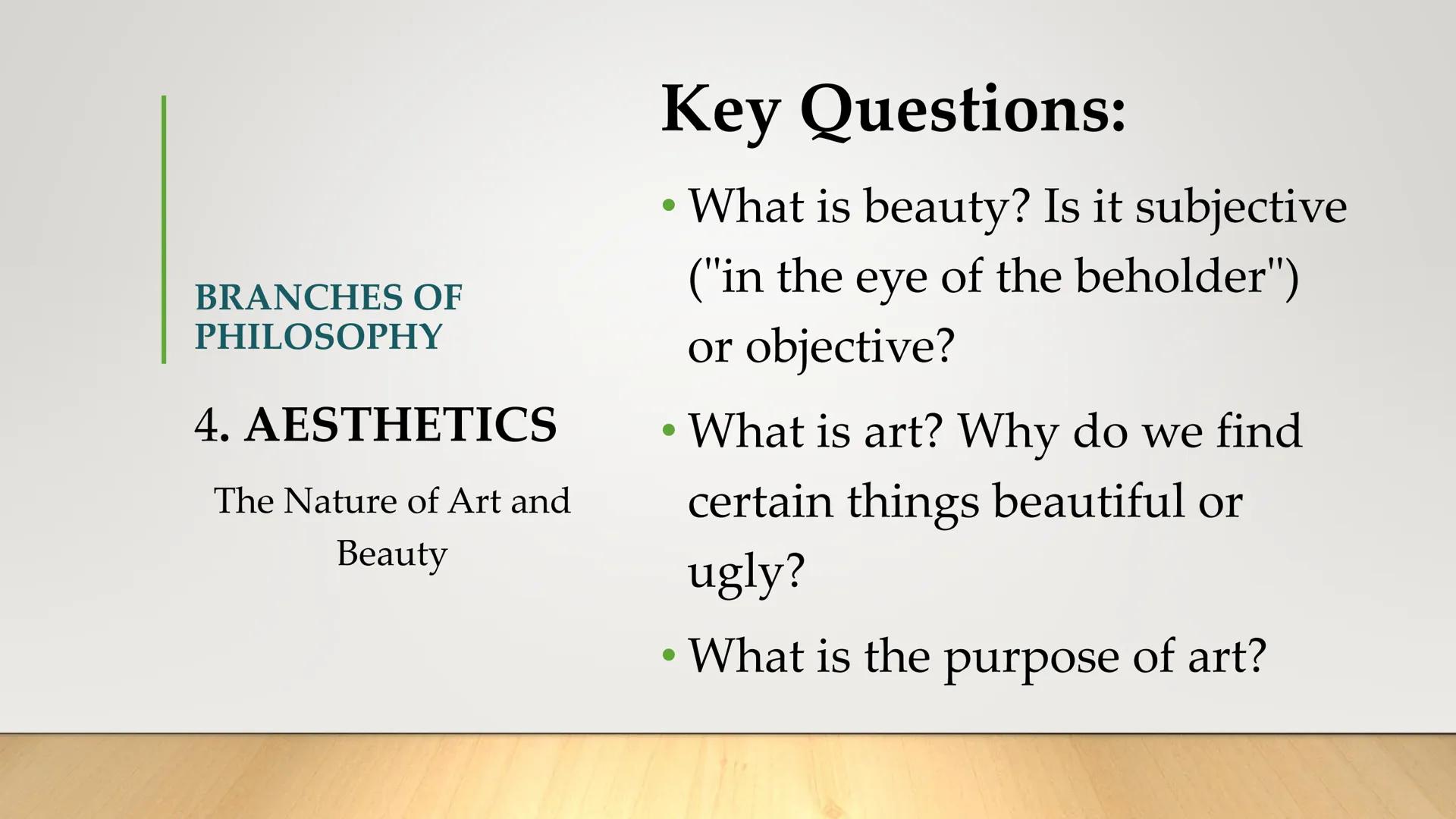 BRANCHES OF PHILOSOPHY

4. AESTHETICS

The Nature of Art and Beauty

Key Questions:

• What is beauty? Is it subjective ("in the eye of the beholder") or objective?

• What is art? Why do we find certain things beautiful or ugly?

• What is the purpose of art?